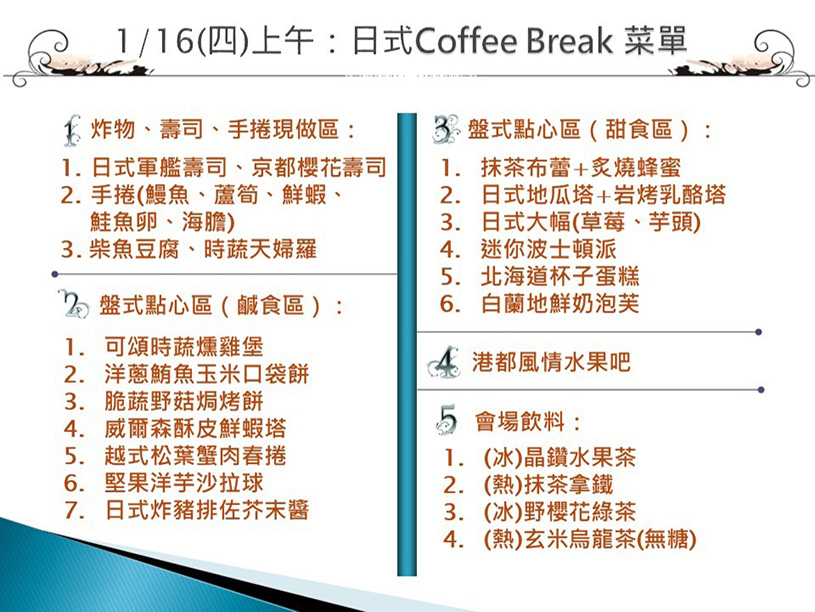 1/16(四)上午：日式Coffee Break 菜單

1 炸物、壽司、手捲現做區：
1. 日式軍艦壽司、京都櫻花壽司
2. 手捲(鰻魚、蘆筍、鮮蝦、鮭魚卵、海膽)
3. 柴魚豆腐、時蔬天婦羅

2 盤式點心區（鹹食區）：
1. 可頌時蔬燻雞堡
2. 洋蔥鮪魚玉米口袋餅
3. 脆蔬野菇焗烤餅
4. 威爾森酥皮鮮蝦塔
5. 越式松葉蟹肉春捲
6. 堅果洋芋沙拉球
7. 日式炸豬排佐芥末醬

3 盤式點心區（甜食區）：
1. 抹茶布蕾+炙燒蜂蜜
2. 日式地瓜塔+岩烤乳酪塔
3. 日式大幅(草莓、芋頭)
4. 迷你波士頓派
5. 北海道杯子蛋糕
6. 白蘭地鮮奶泡芙

4 港都風情水果吧

5 會場飲料：
1. (冰)晶鑽水果茶
2. (熱)抹茶拿鐵
3. (冰)野櫻花綠茶
4. (熱)玄米烏龍茶(無糖)